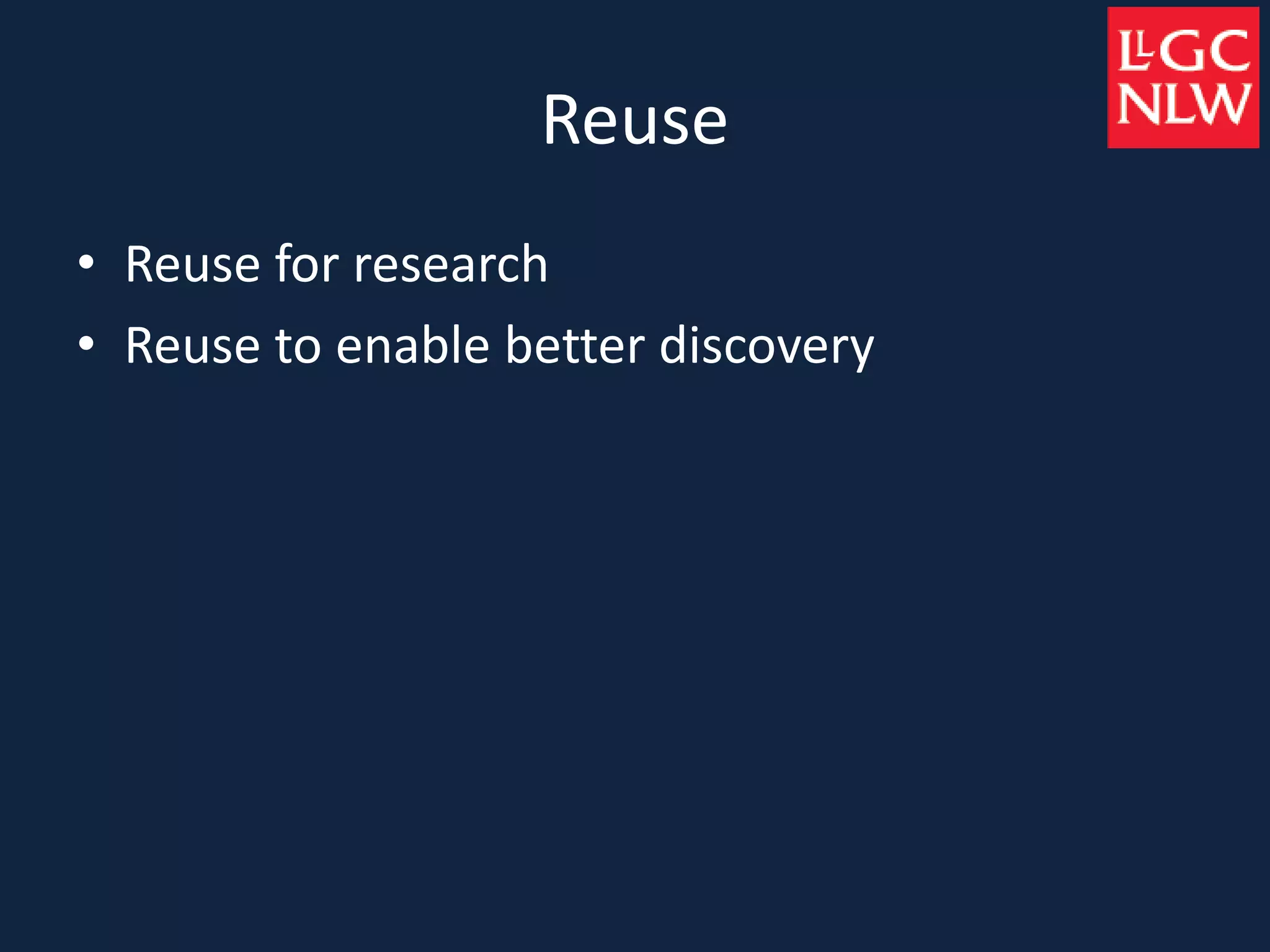 LLGC
NLW

Reuse

• Reuse for research
• Reuse to enable better discovery